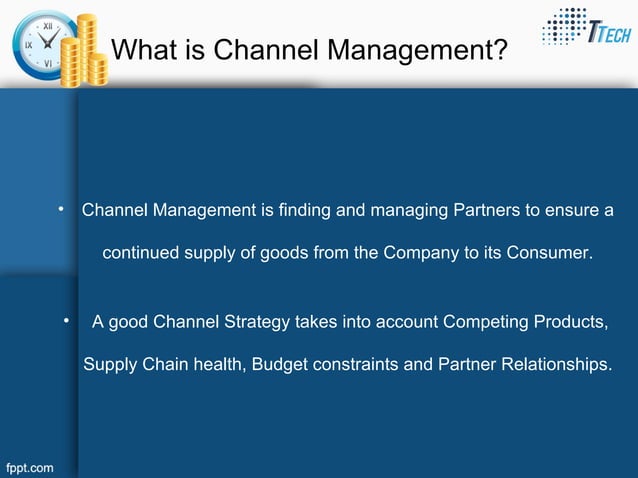 XII
IX
VI

What is Channel Management?

TTECH

• Channel Management is finding and managing Partners to ensure a continued supply of goods from the Company to its Consumer.

• A good Channel Strategy takes into account Competing Products, Supply Chain health, Budget constraints and Partner Relationships.

fppt.com